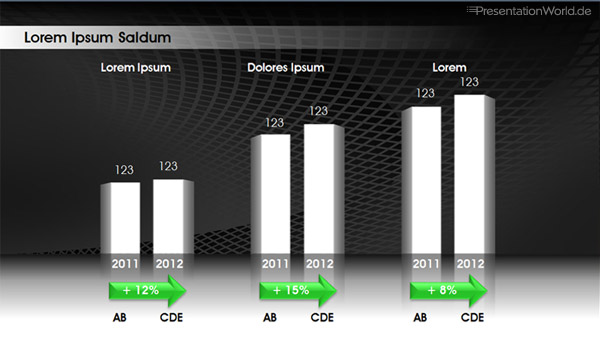 PresentationWorld.de

Lorem Ipsum Saldum

Lorem Ipsum

123 123

2011 2012

+ 12%

AB CDE

Dolores Ipsum

123 123

2011 2012

+ 15%

AB CDE

Lorem

123 123

2011 2012

+ 8%

AB CDE